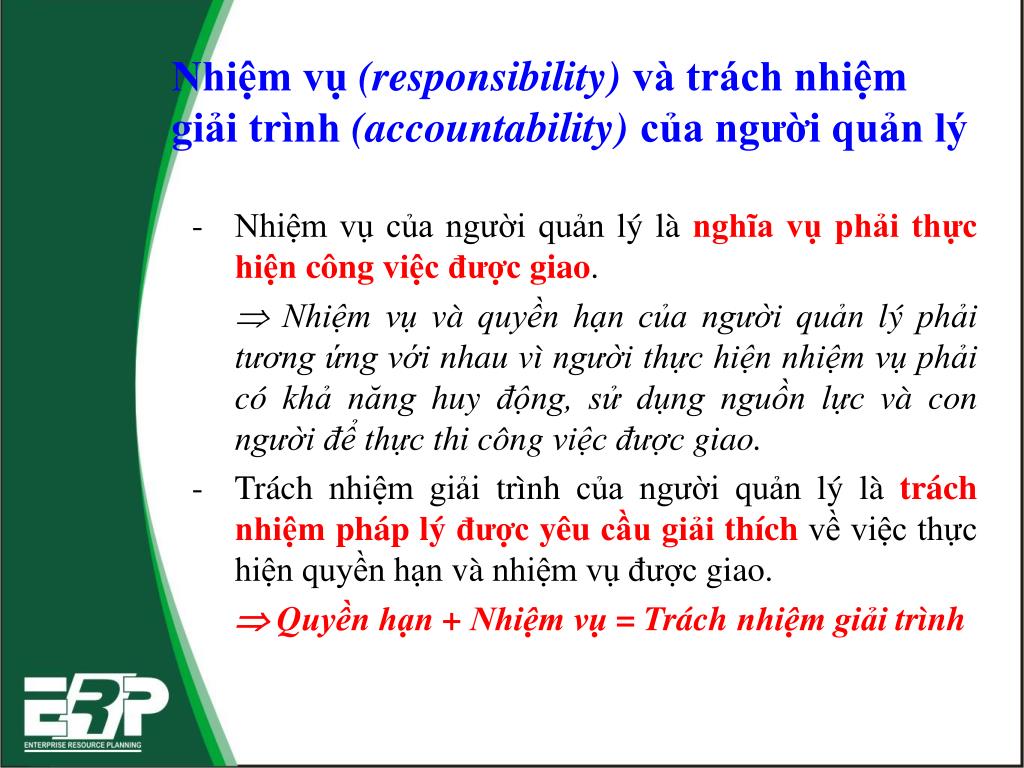 Nhiệm vụ (responsibility) và trách nhiệm giải trình (accountability) của người quản lý

- Nhiệm vụ của người quản lý là nghĩa vụ phải thực hiện công việc được giao.

$\Rightarrow$ Nhiệm vụ và quyền hạn của người quản lý phải tương ứng với nhau vì người thực hiện nhiệm vụ phải có khả năng huy động, sử dụng nguồn lực và con người để thực thi công việc được giao.

- Trách nhiệm giải trình của người quản lý là trách nhiệm pháp lý được yêu cầu giải thích về việc thực hiện quyền hạn và nhiệm vụ được giao.

$\Rightarrow$ Quyền hạn + Nhiệm vụ = Trách nhiệm giải trình

ERP
ENTERPRISE RESOURCE PLANNING